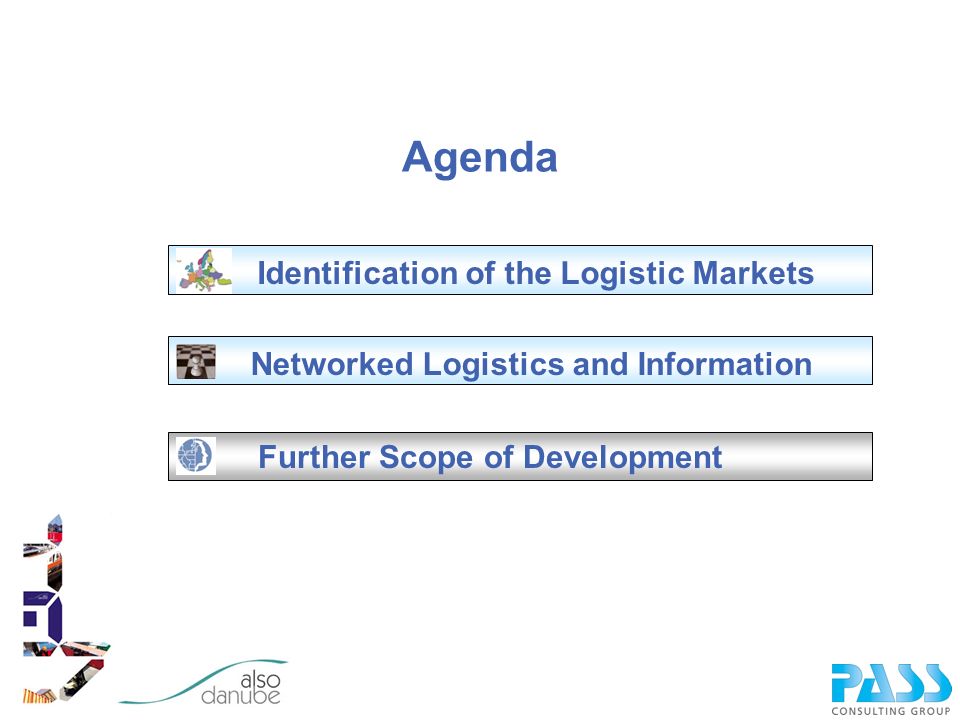 Agenda

Identification of the Logistic Markets

Networked Logistics and Information

Further Scope of Development

also
danube

PASS
CONSULTING GROUP